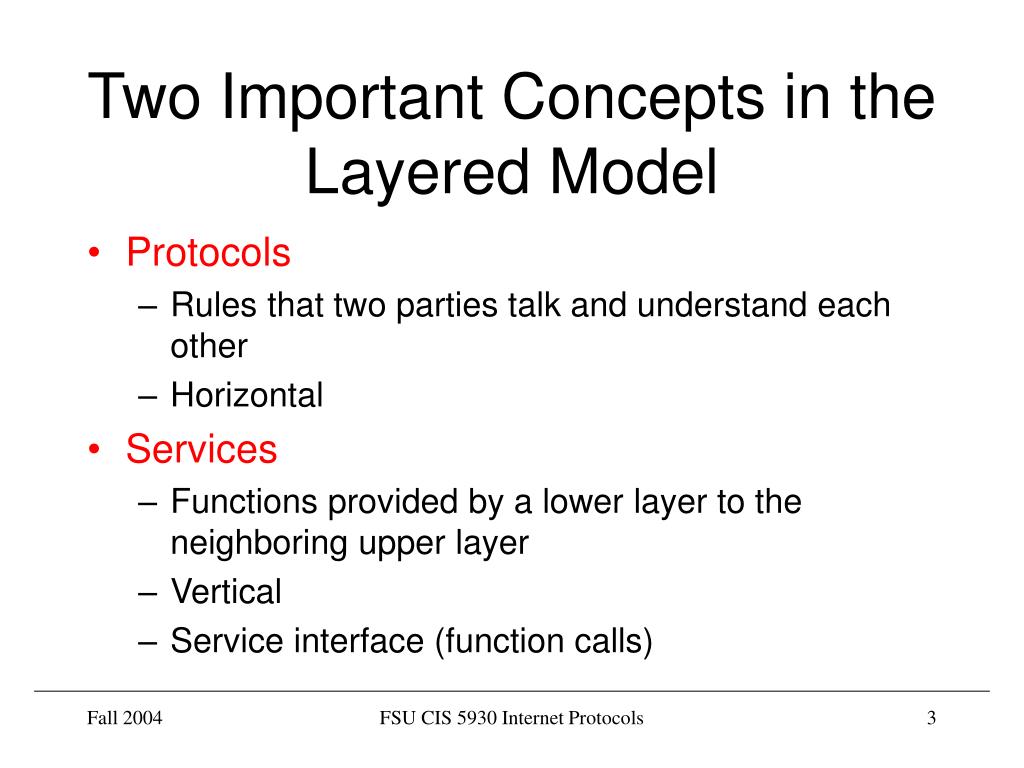 Two Important Concepts in the Layered Model

• Protocols
– Rules that two parties talk and understand each other
– Horizontal
• Services
– Functions provided by a lower layer to the neighboring upper layer
– Vertical
– Service interface (function calls)

Fall 2004 FSU CIS 5930 Internet Protocols 3